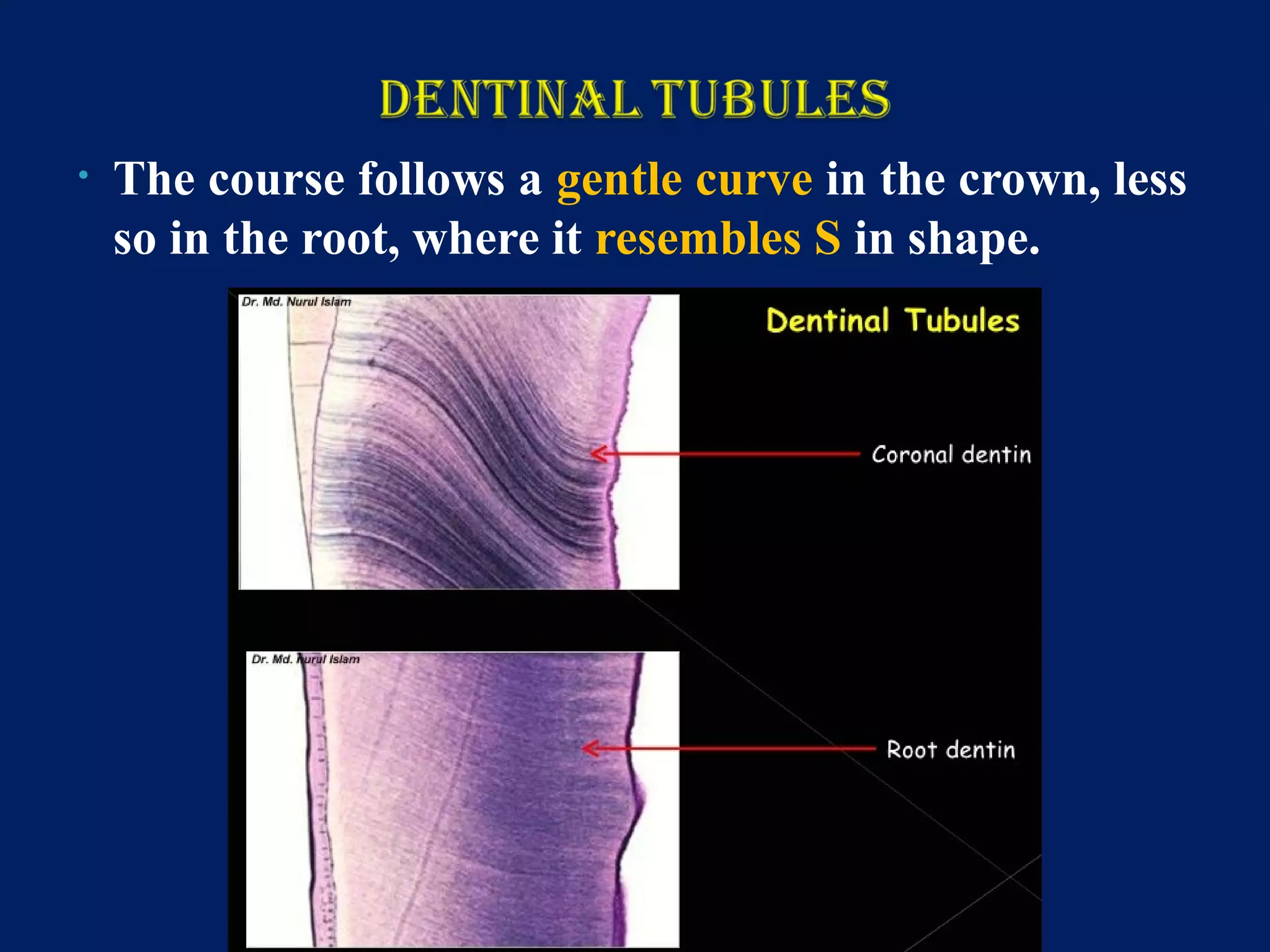 DENTINAL TUBULES

• The course follows a gentle curve in the crown, less so in the root, where it resembles S in shape.

Dr. Md. Nurul Islam

Dentinal Tubules

Coronal dentin

Dr. Md. Nurul Islam

Root dentin